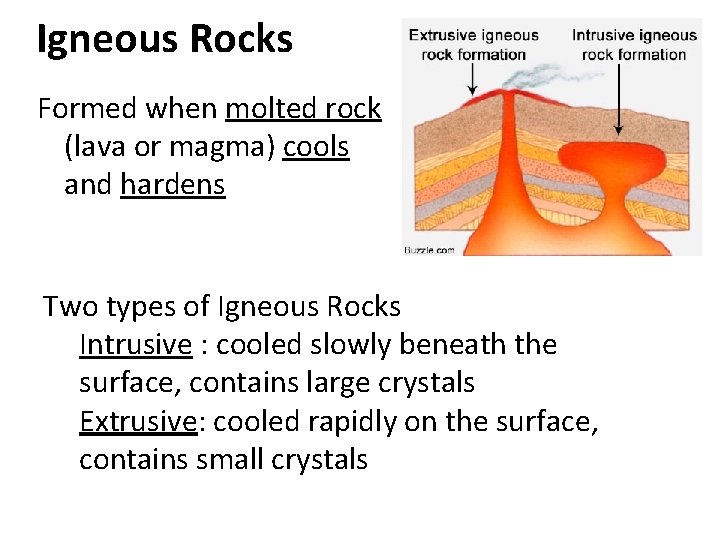 Igneous Rocks

Formed when molted rock (lava or magma) cools and hardens

Extrusive igneous rock formation

Intrusive igneous rock formation

Buzzle.com

Two types of Igneous Rocks
Intrusive : cooled slowly beneath the surface, contains large crystals
Extrusive: cooled rapidly on the surface, contains small crystals